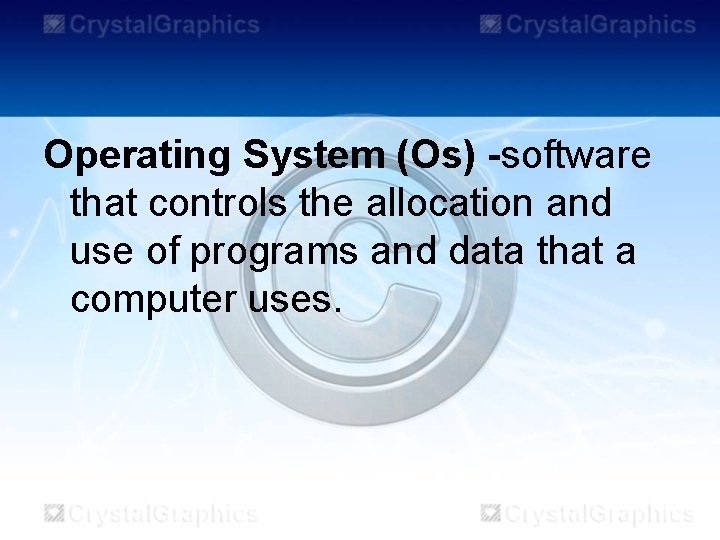 CrystalGraphics CrystalGraphics

Operating System (Os) -software that controls the allocation and use of programs and data that a computer uses.

CrystalGraphics CrystalGraphics